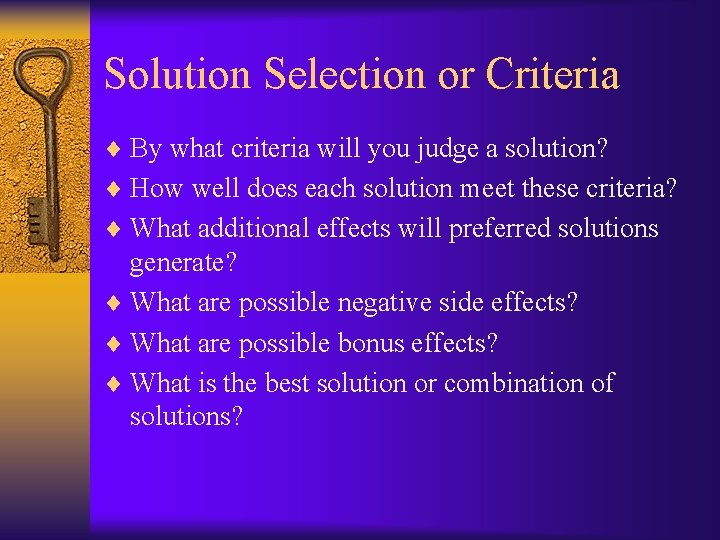 Solution Selection or Criteria

♦ By what criteria will you judge a solution?
♦ How well does each solution meet these criteria?
♦ What additional effects will preferred solutions generate?
♦ What are possible negative side effects?
♦ What are possible bonus effects?
♦ What is the best solution or combination of solutions?